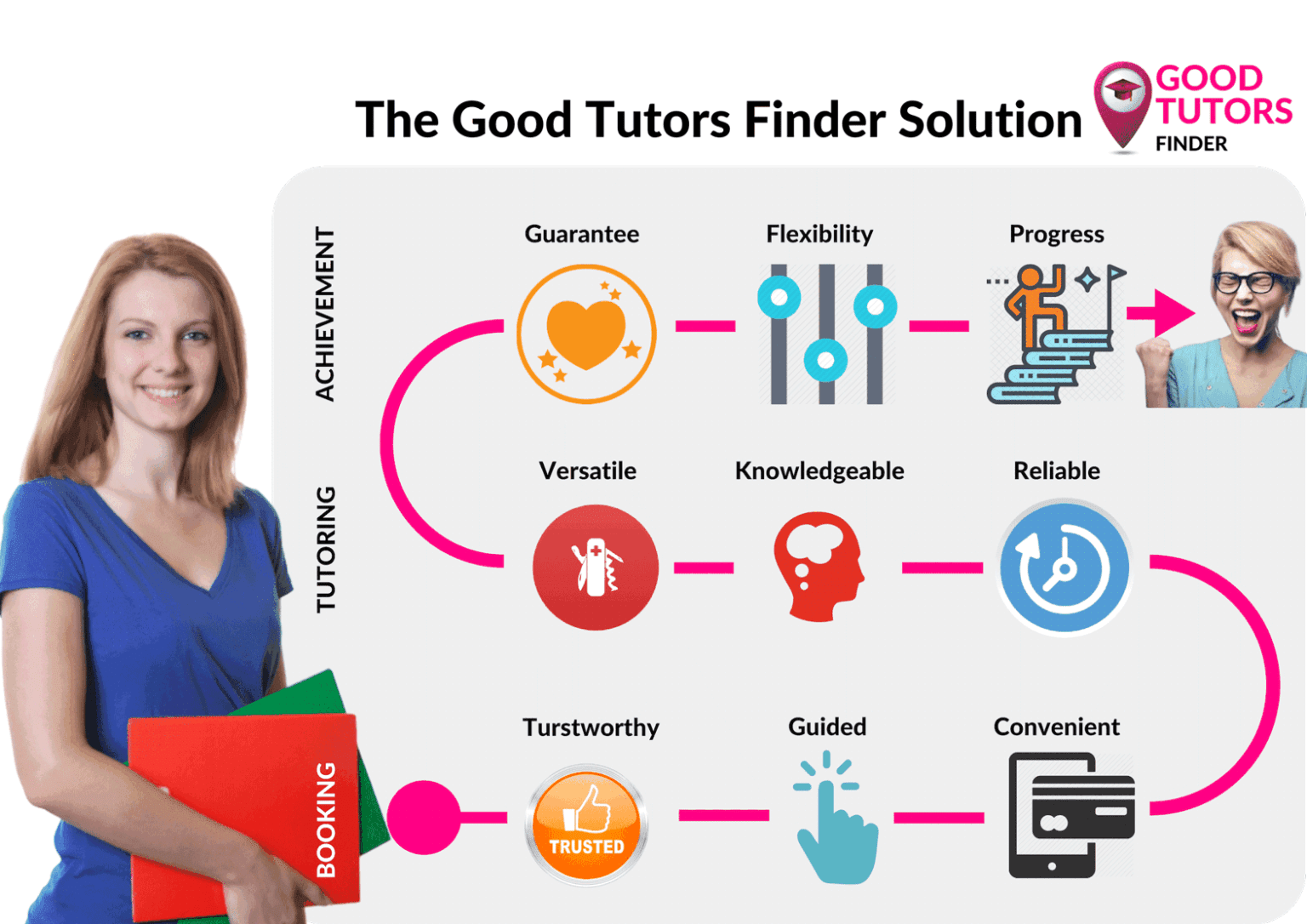 The Good Tutors Finder Solution

GOOD TUTORS FINDER

ACHIEVEMENT

Guarantee

Flexibility

Progress

TUTORING

Versatile

Knowledgeable

Reliable

BOOKING

Turstworthy

TRUSTED

Guided

Convenient